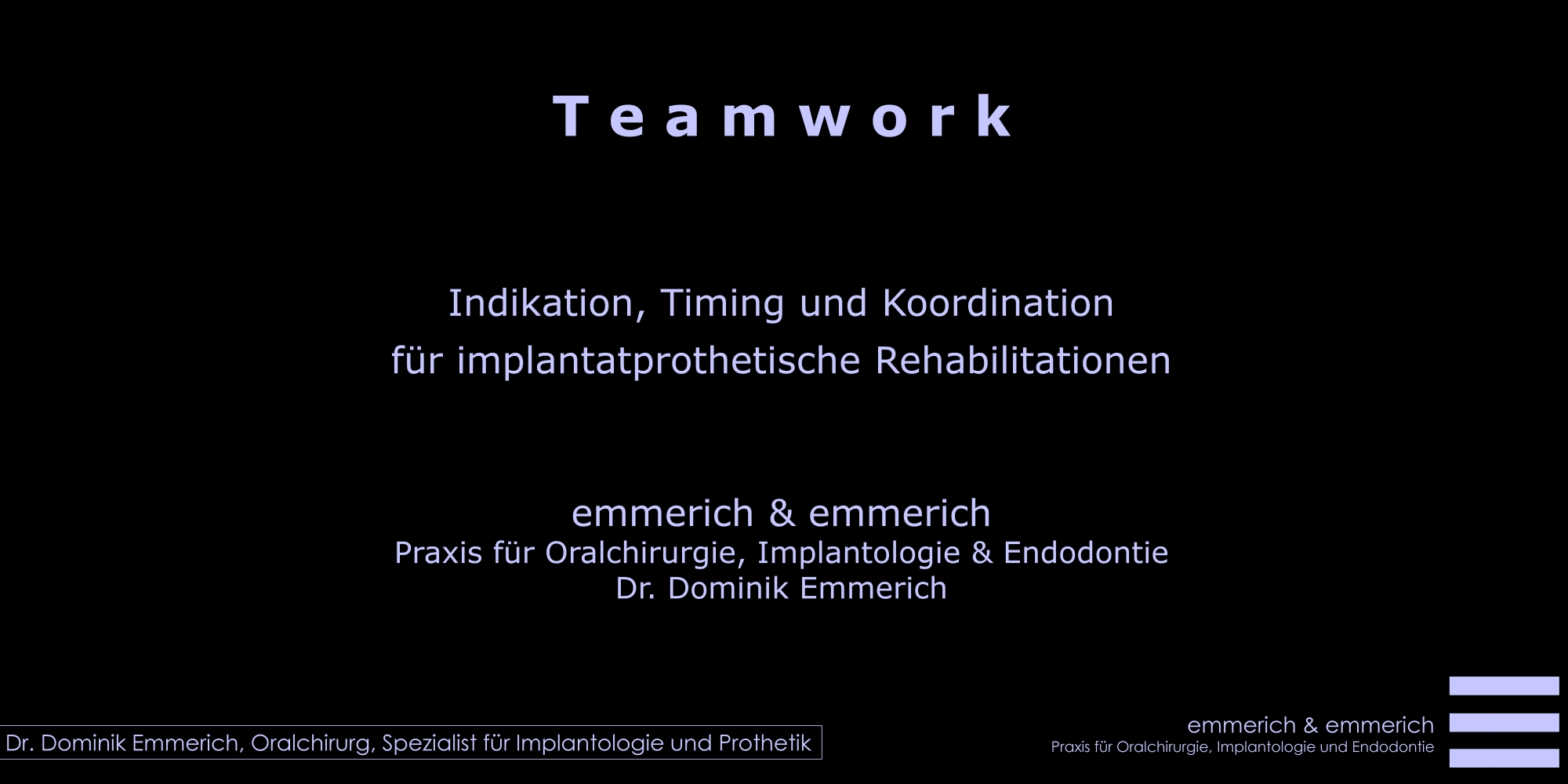 Teamwork

Indikation, Timing und Koordination
für implantatprothetische Rehabilitationen

emmerich & emmerich
Praxis für Oralchirurgie, Implantologie & Endodontie
Dr. Dominik Emmerich

Dr. Dominik Emmerich, Oralchirurg, Spezialist für Implantologie und Prothetik

emmerich & emmerich
Praxis für Oralchirurgie, Implantologie und Endodontie